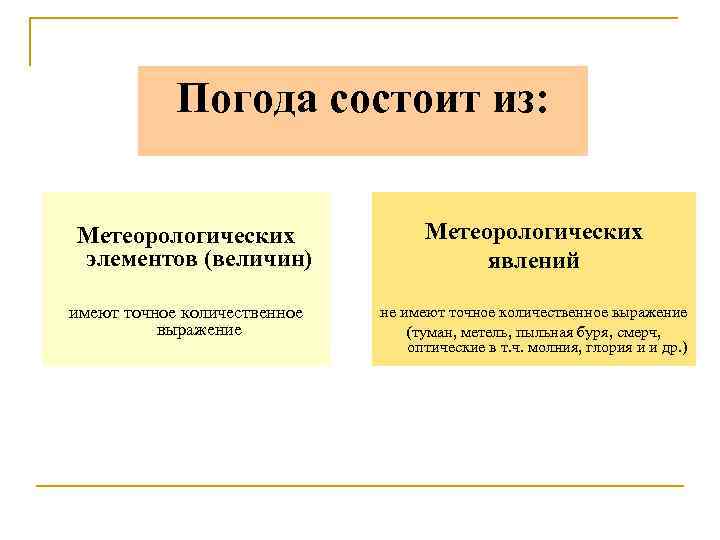 Погода состоит из:

Метеорологических элементов (величин)

имеют точное количественное выражение

Метеорологических явлений

не имеют точное количественное выражение (туман, метель, пыльная буря, смерч, оптические в т.ч. молния, глория и и др.)